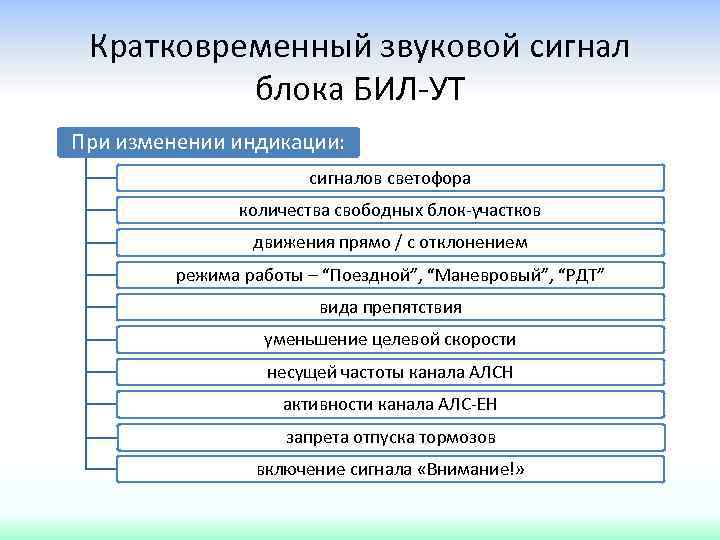 Кратковременный звуковой сигнал блока БИЛ-УТ

При изменении индикации:

сигналов светофора

количества свободных блок-участков

движения прямо / с отклонением

режима работы – “Поездной”, “Маневровый”, “РДТ”

вида препятствия

уменьшение целевой скорости

несущей частоты канала АЛСН

активности канала АЛС-ЕН

запрета отпуска тормозов

включение сигнала «Внимание!»